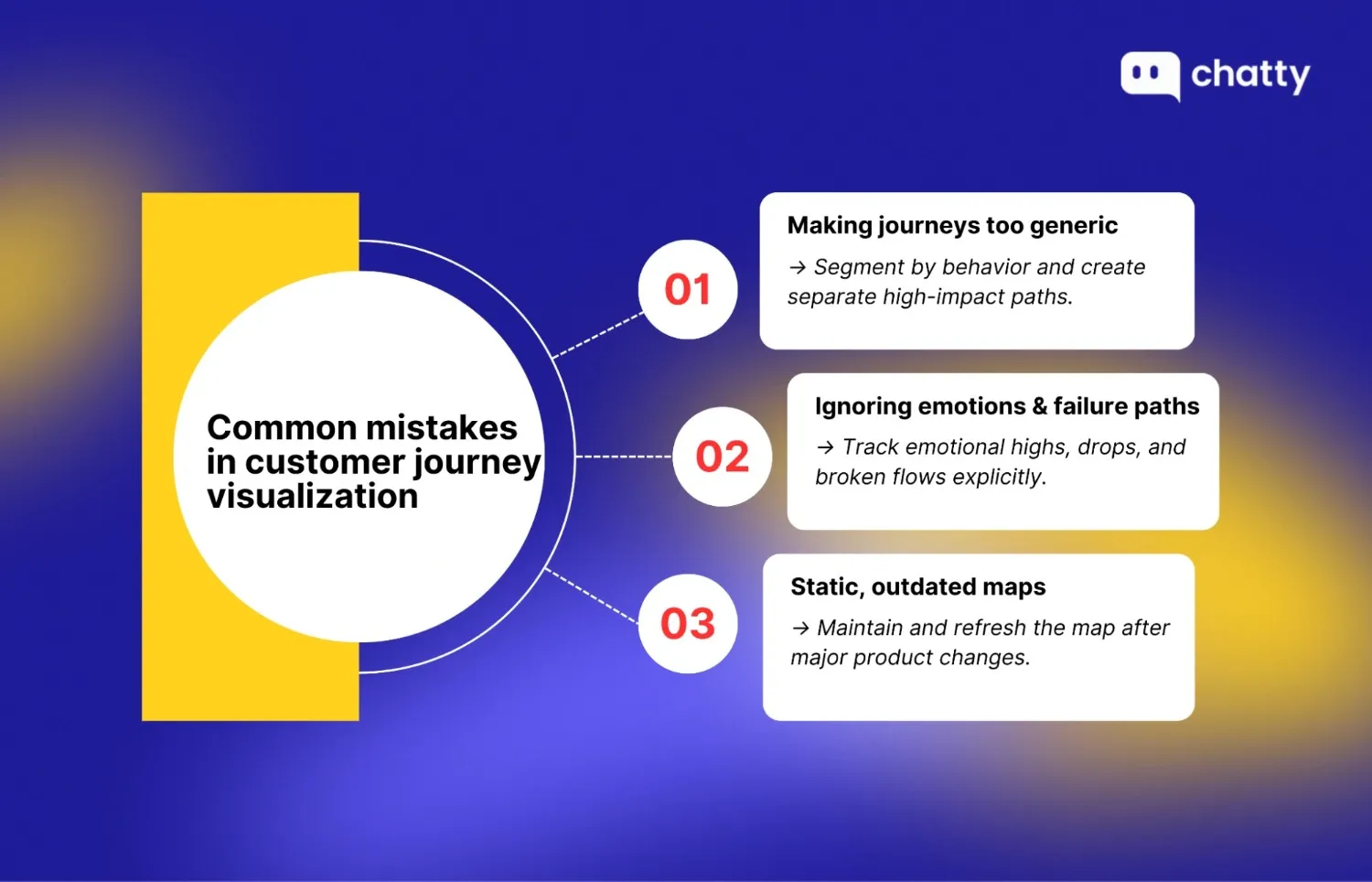 chatty

Common mistakes in customer journey visualization

01

Making journeys too generic

→ Segment by behavior and create separate high-impact paths.

02

Ignoring emotions & failure paths

→ Track emotional highs, drops, and broken flows explicitly.

03

Static, outdated maps

→ Maintain and refresh the map after major product changes.